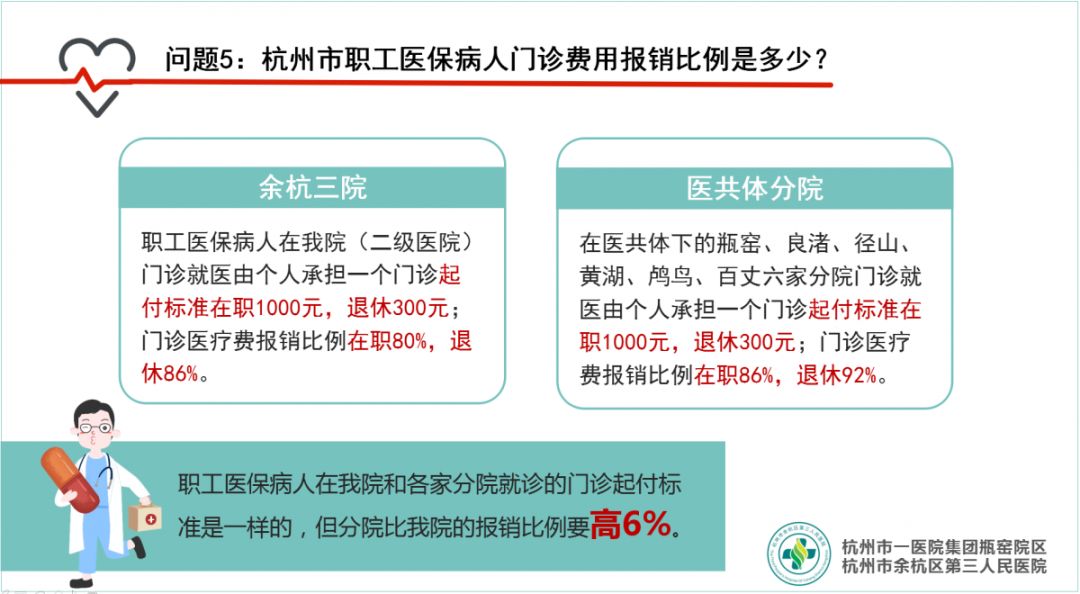 问题5：杭州市职工医保病人门诊费用报销比例是多少？

余杭三院

职工医保病人在我院（二级医院）门诊就医由个人承担一个门诊起付标准在职1000元，退休300元；门诊医疗费报销比例在职80%，退休86%。

医共体分院

在医共体下的瓶窑、良渚、径山、黄湖、鸬鸟、百丈六家分院门诊就医由个人承担一个门诊起付标准在职1000元，退休300元；门诊医疗费报销比例在职86%，退休92%。

职工医保病人在我院和各家分院就诊的门诊起付标准是一样的，但分院比我院的报销比例要高6%。

杭州市一医院集团瓶窑院区
杭州市余杭区第三人民医院